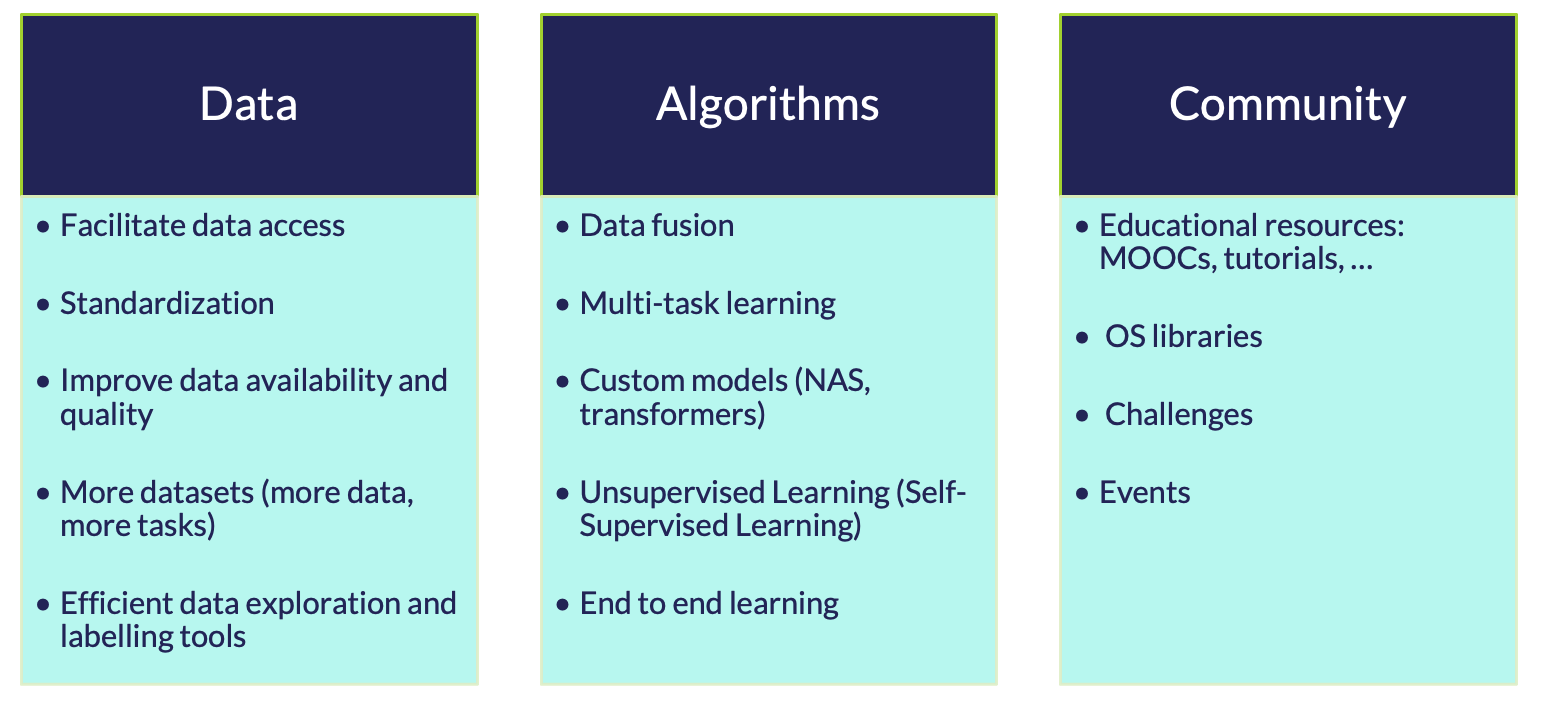 Data

• Facilitate data access

• Standardization

• Improve data availability and quality

• More datasets (more data, more tasks)

• Efficient data exploration and labelling tools

Algorithms

• Data fusion

• Multi-task learning

• Custom models (NAS, transformers)

• Unsupervised Learning (Self-Supervised Learning)

• End to end learning

Community

• Educational resources: MOOCs, tutorials, …

• OS libraries

• Challenges

• Events